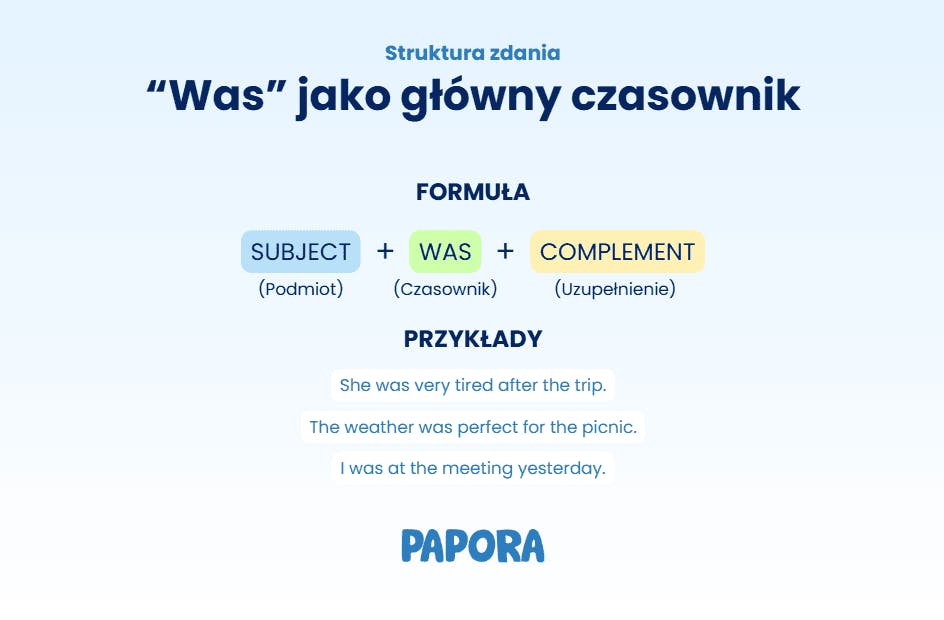 Struktura zdania

“Was” jako główny czasownik

FORMUŁA

SUBJECT + WAS + COMPLEMENT
(Podmiot) (Czasownik) (Uzupełnienie)

PRZYKŁADY

She was very tired after the trip.

The weather was perfect for the picnic.

I was at the meeting yesterday.

PAPORA